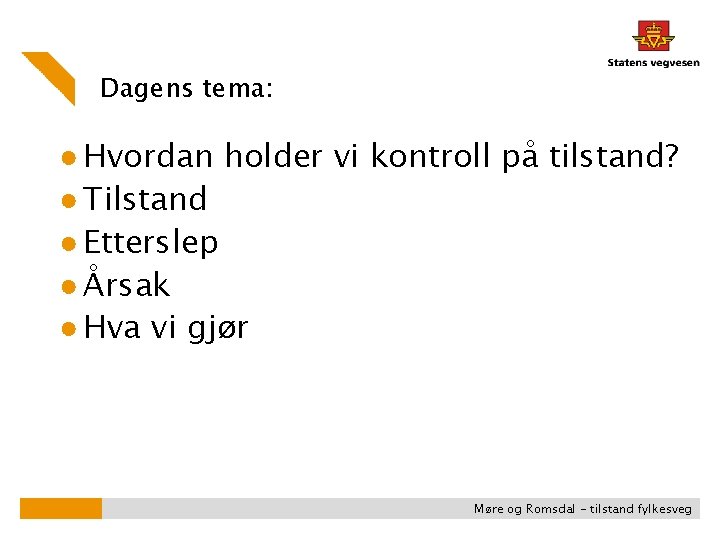 Statens vegvesen

Dagens tema:

- Hvordan holder vi kontroll på tilstand?
- Tilstand
- Etterslep
- Årsak
- Hva vi gjør

Møre og Romsdal – tilstand fylkesveg